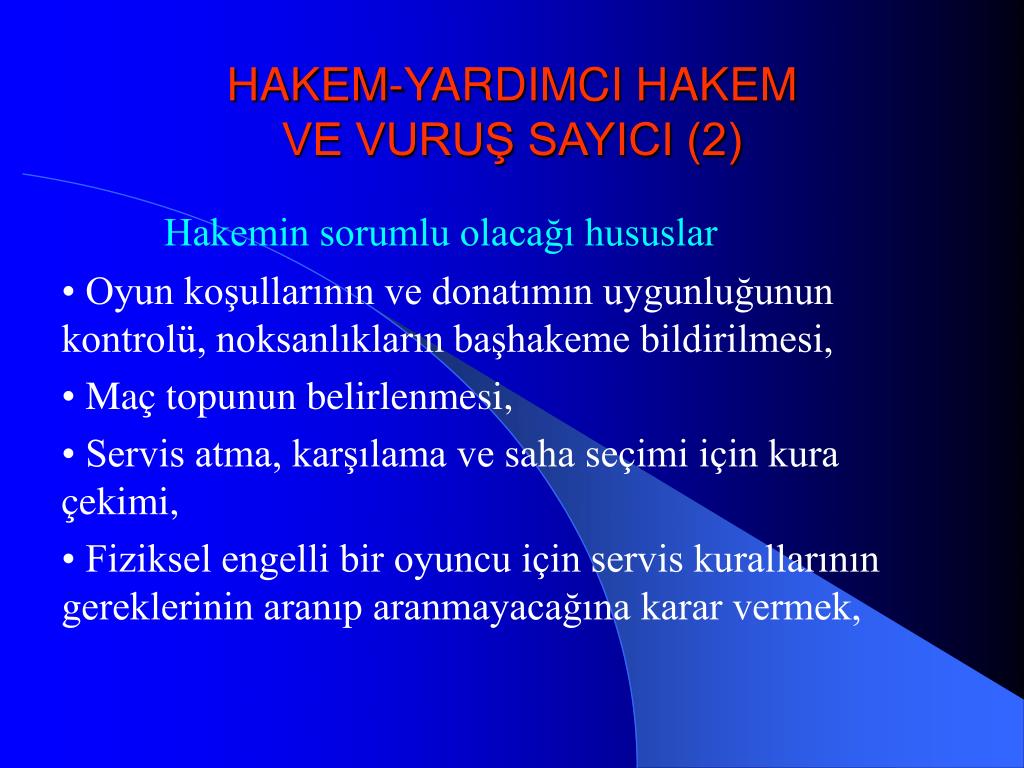 HAKEM-YARDIMCI HAKEM VE VURUŞ SAYICI (2)

Hakemin sorumlu olacağı hususlar

• Oyun koşullarının ve donatımın uygunluğunun kontrolü, noksanlıkların başhakeme bildirilmesi,

• Maç topunun belirlenmesi,

• Servis atma, karşılama ve saha seçimi için kura çekimi,

• Fiziksel engelli bir oyuncu için servis kurallarının gereklerinin aranıp aranmayacağına karar vermek,